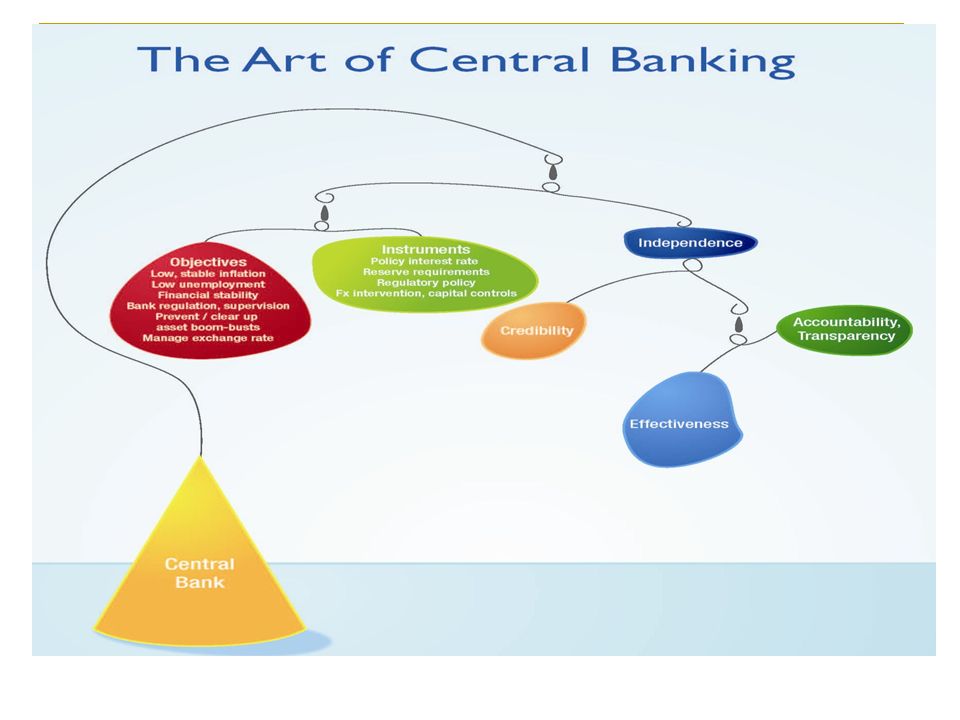 The Art of Central Banking

Objectives
Low, stable inflation
Low unemployment
Financial stability
Bank regulation, supervision
Prevent / clear up asset boom-busts
Manage exchange rate

Instruments
Policy interest rate
Reserve requirements
Regulatory policy
Fx intervention, capital controls

Independence

Credibility

Accountability, Transparency

Effectiveness

Central Bank